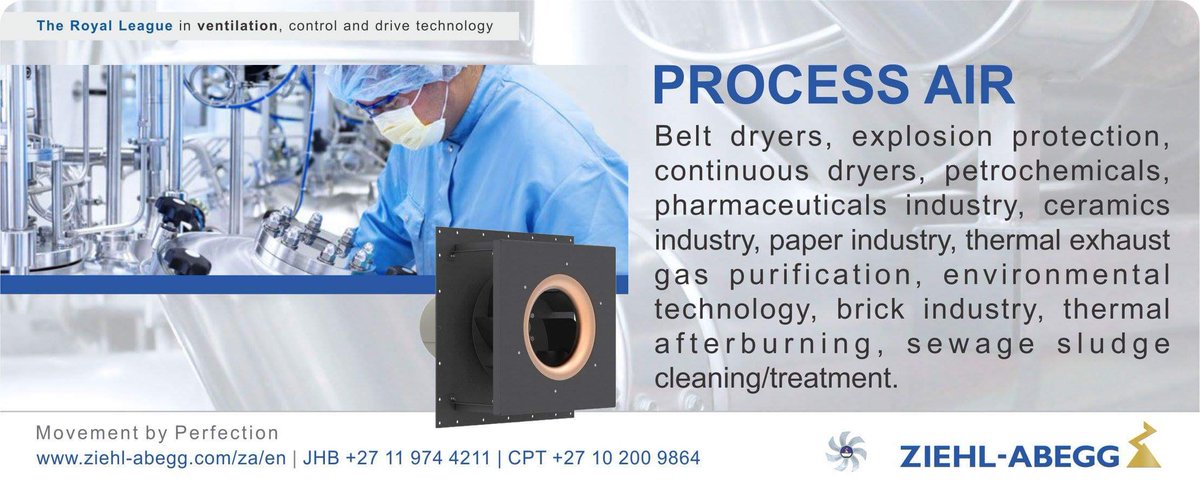 The Royal League in ventilation, control and drive technology

PROCESS AIR

Belt dryers, explosion protection, continuous dryers, petrochemicals, pharmaceuticals industry, ceramics industry, paper industry, thermal exhaust gas purification, environmental technology, brick industry, thermal afterburning, sewage sludge cleaning/treatment.

Movement by Perfection

www.ziehl-abegg.com/za/en | JHB +27 11 974 4211 | CPT +27 10 200 9864

ZIEHL-ABEGG